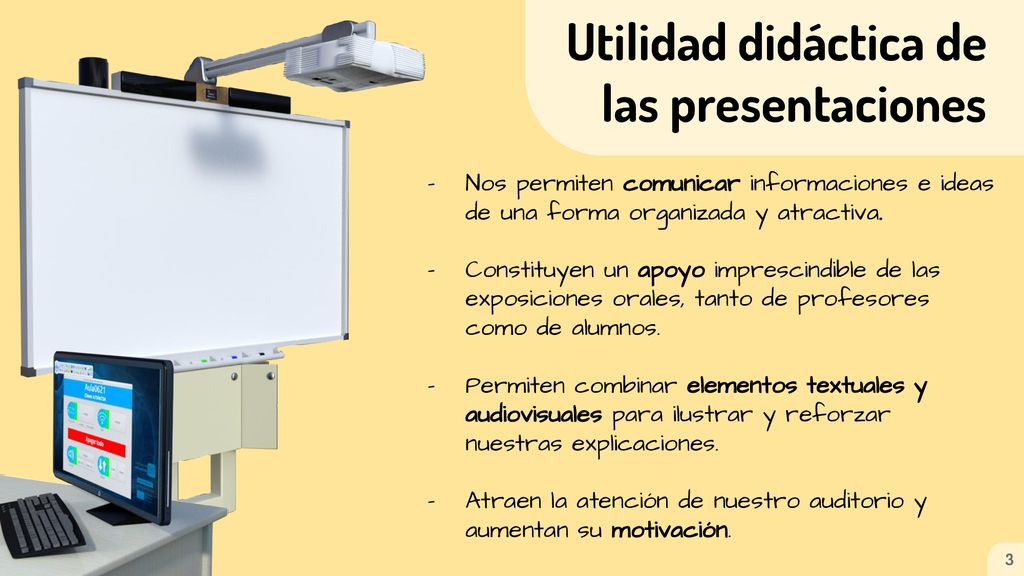 Utilidad didáctica de las presentaciones

- Nos permiten comunicar informaciones e ideas de una forma organizada y atractiva.

- Constituyen un apoyo imprescindible de las exposiciones orales, tanto de profesores como de alumnos.

- Permiten combinar elementos textuales y audiovisuales para ilustrar y reforzar nuestras explicaciones.

- Atraen la atención de nuestro auditorio y aumentan su motivación.

Aula0621

3